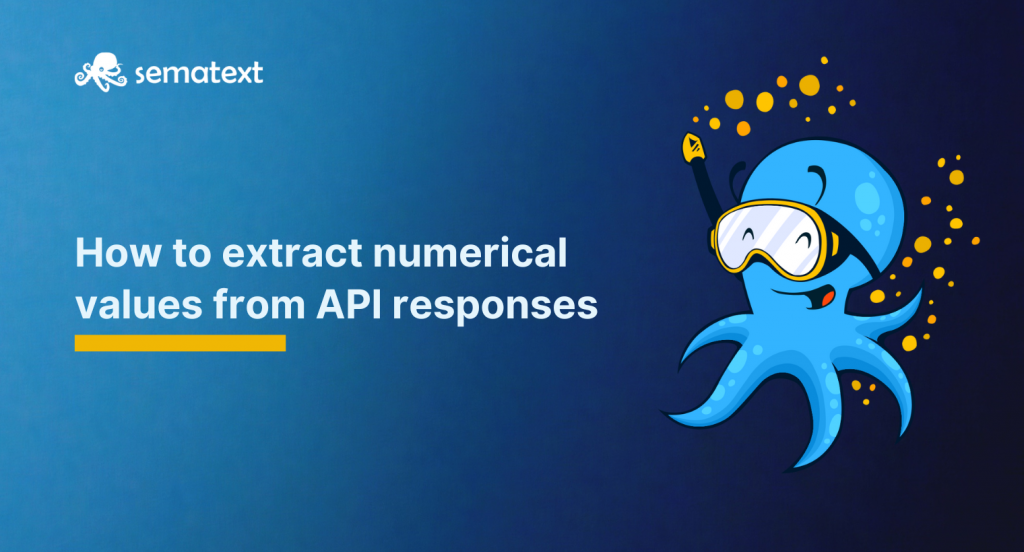 sematext

How to extract numerical values from API responses